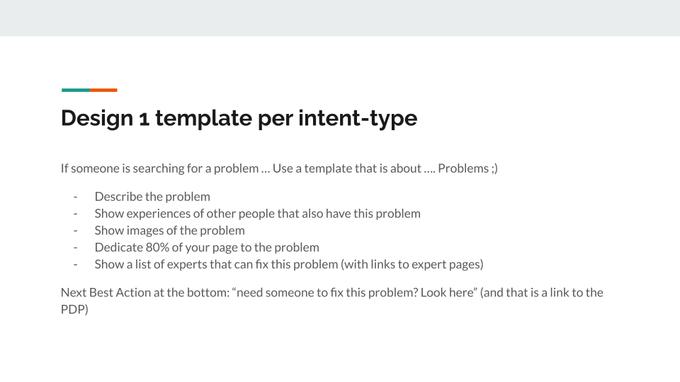 Design 1 template per intent-type

If someone is searching for a problem … Use a template that is about …. Problems ;)

- Describe the problem
- Show experiences of other people that also have this problem
- Show images of the problem
- Dedicate 80% of your page to the problem
- Show a list of experts that can fix this problem (with links to expert pages)

Next Best Action at the bottom: “need someone to fix this problem? Look here” (and that is a link to the PDP)